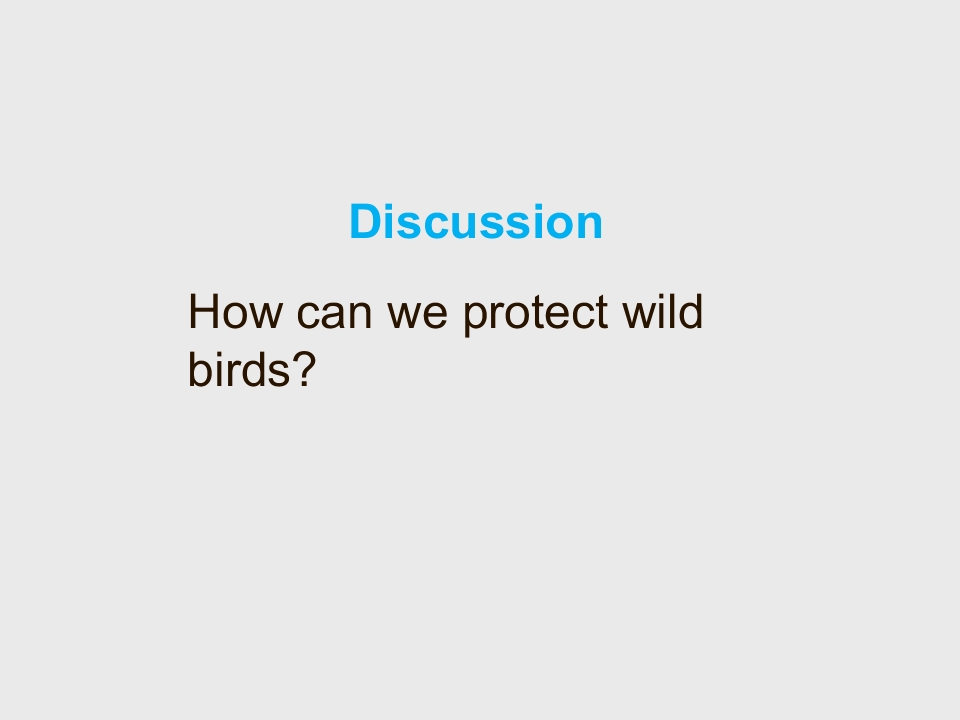 Discussion

How can we protect wild birds?